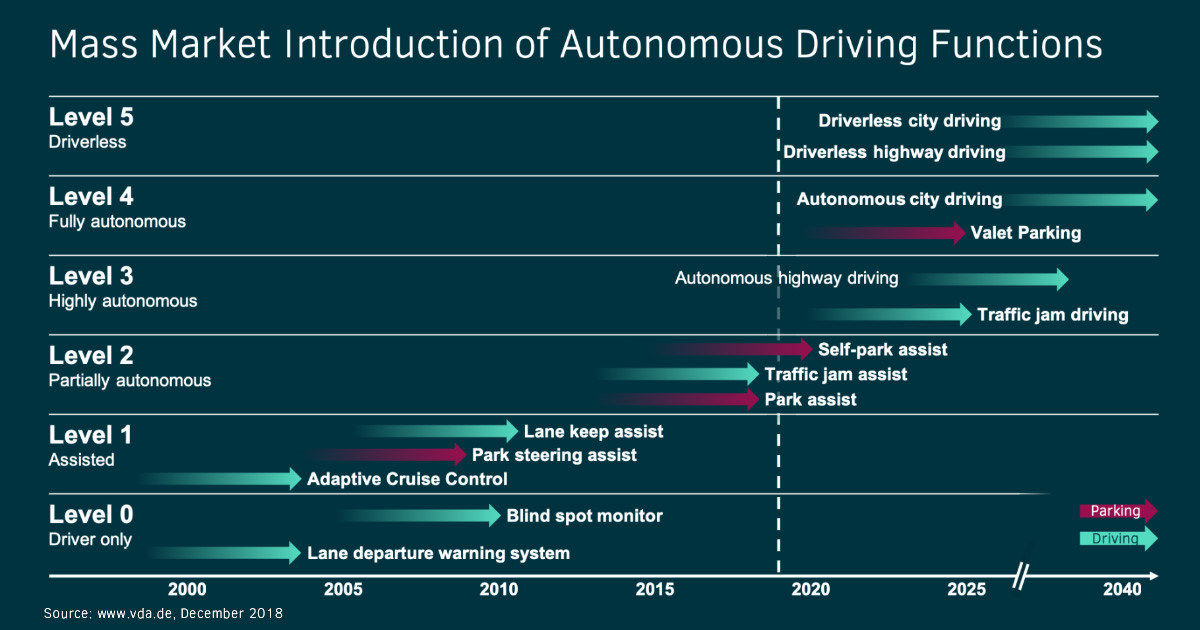 Mass Market Introduction of Autonomous Driving Functions

Level 5
Driverless

Driverless city driving
Driverless highway driving

Level 4
Fully autonomous

Autonomous city driving
Valet Parking

Level 3
Highly autonomous

Autonomous highway driving
Traffic jam driving

Level 2
Partially autonomous

Self-park assist
Traffic jam assist
Park assist

Level 1
Assisted

Lane keep assist
Park steering assist
Adaptive Cruise Control

Level 0
Driver only

Blind spot monitor
Lane departure warning system

Parking
Driving

2000 2005 2010 2015 2020 2025 2040

Source: www.vda.de, December 2018